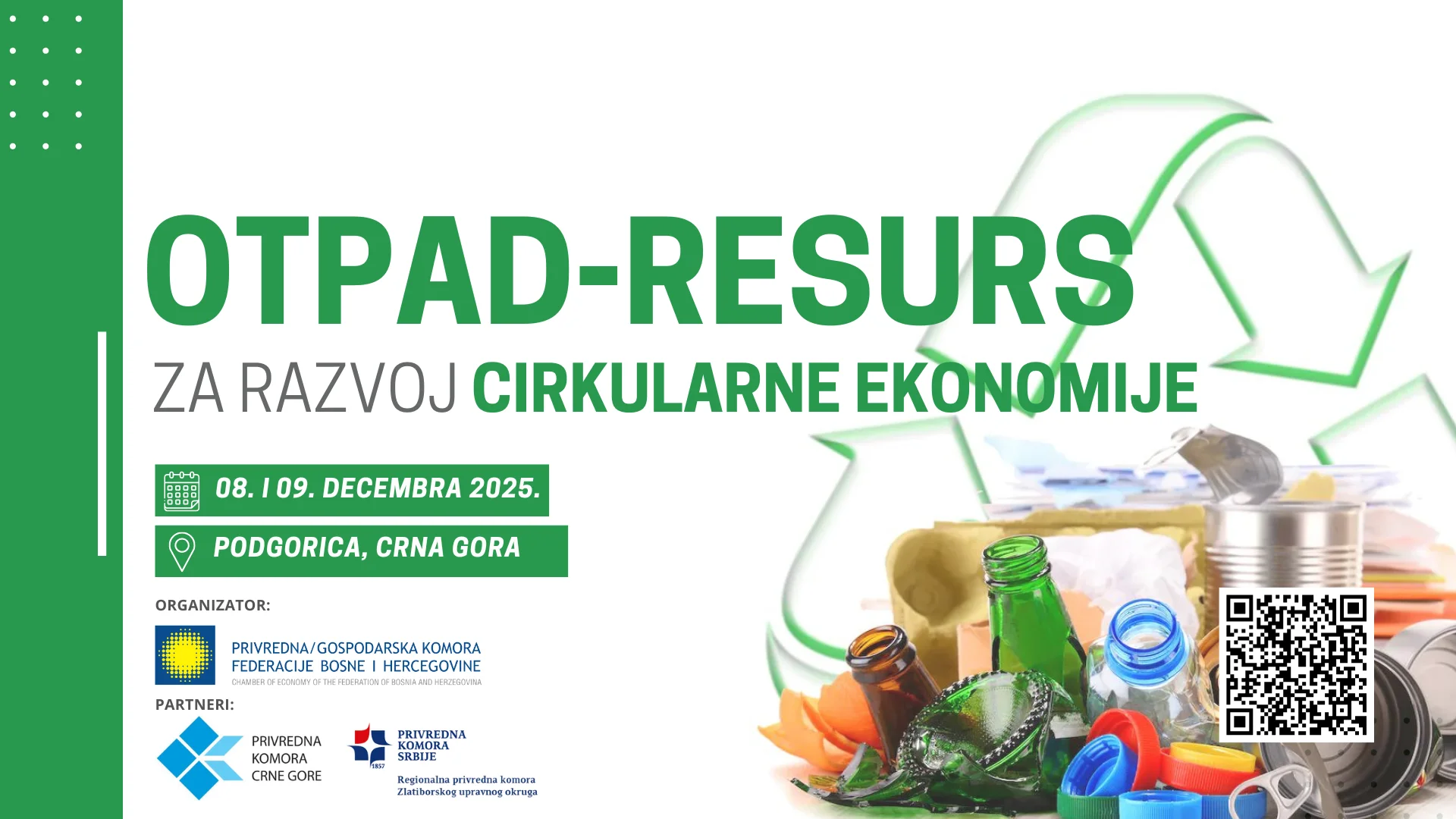 OTPAD-RESURS

ZA RAZVOJ CIRKULARNE EKONOMIJE

08. I 09. DECEMBRA 2025.

PODGORICA, CRNA GORA

ORGANIZATOR:

PRIVREDNA/GOSPODARSKA KOMORA FEDERACIJE BOSNE I HERCEGOVINE
CHAMBER OF ECONOMY OF THE FEDERATION OF BOSNIA AND HERZEGOVINA

PARTNERI:

PRIVREDNA KOMORA CRNE GORE

PRIVREDNA KOMORA SRBIJE
1857
Regionalna privredna komora Zlatiborskog upravnog okruga